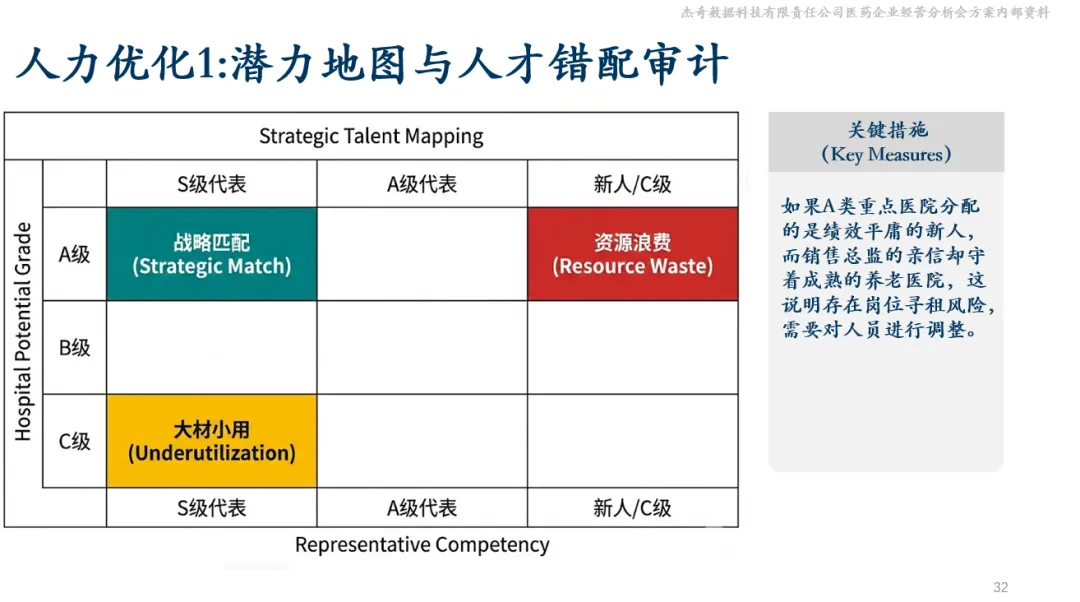 杰奇数据科技有限责任公司医药企业经营分析会方案内部资料

人力优化1:潜力地图与人才错配审计

Strategic Talent Mapping

Hospital Potential Grade

| | S级代表 | A级代表 | 新人/C级 |
|---|---|---|---|
| A级 | 战略匹配 (Strategic Match) | | 资源浪费 (Resource Waste) |
| B级 | | | |
| C级 | 大材小用 (Underutilization) | | |
| | S级代表 | A级代表 | 新人/C级 |

Representative Competency

关键措施
(Key Measures)

如果A类重点医院分配的是绩效平庸的新人，而销售总监的亲信却守着成熟的养老医院，这说明存在岗位寻租风险，需要对人员进行调整。

32